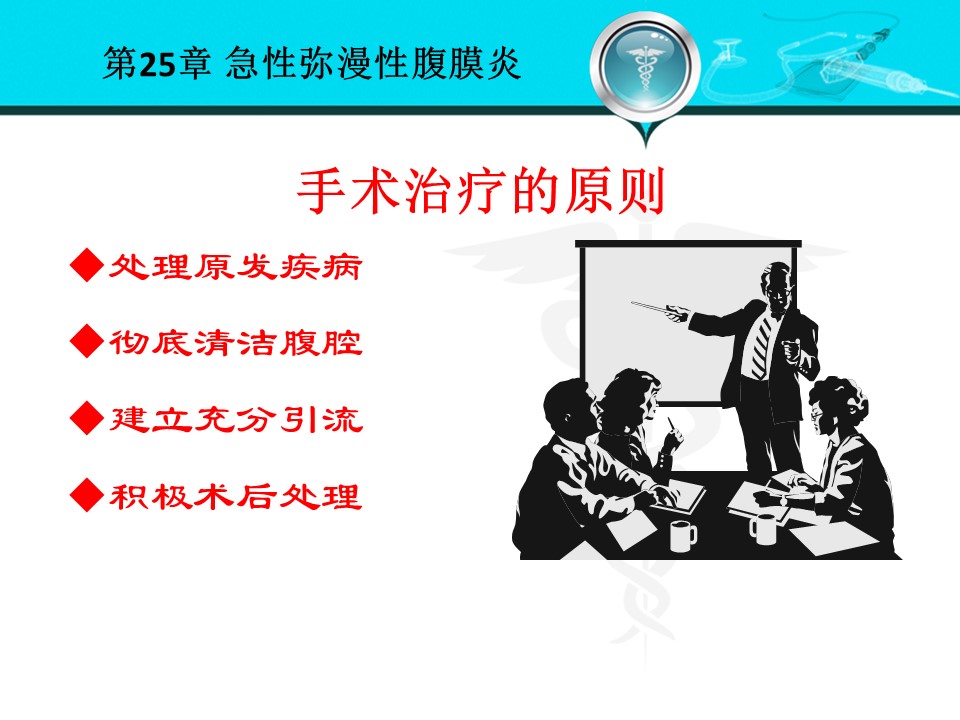 第25章 急性弥漫性腹膜炎

手术治疗的原则

◆处理原发疾病

◆彻底清洁腹腔

◆建立充分引流

◆积极术后处理